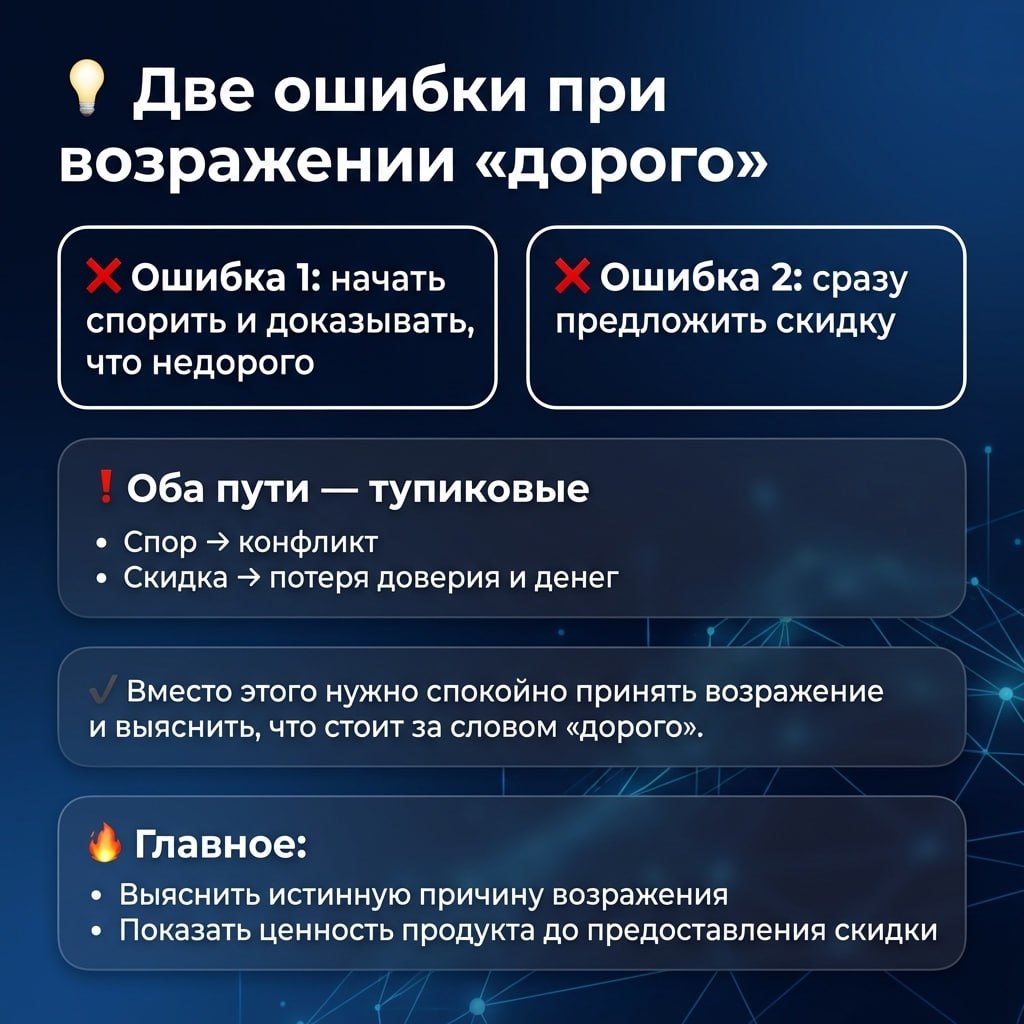 💡 Две ошибки при возражении «дорого»

❌ Ошибка 1: начать спорить и доказывать, что недорого

❌ Ошибка 2: сразу предложить скидку

❗ Оба пути — тупиковые

• Спор → конфликт
• Скидка → потеря доверия и денег

✔ Вместо этого нужно спокойно принять возражение и выяснить, что стоит за словом «дорого».

🔥 Главное:

• Выяснить истинную причину возражения
• Показать ценность продукта до предоставления скидки